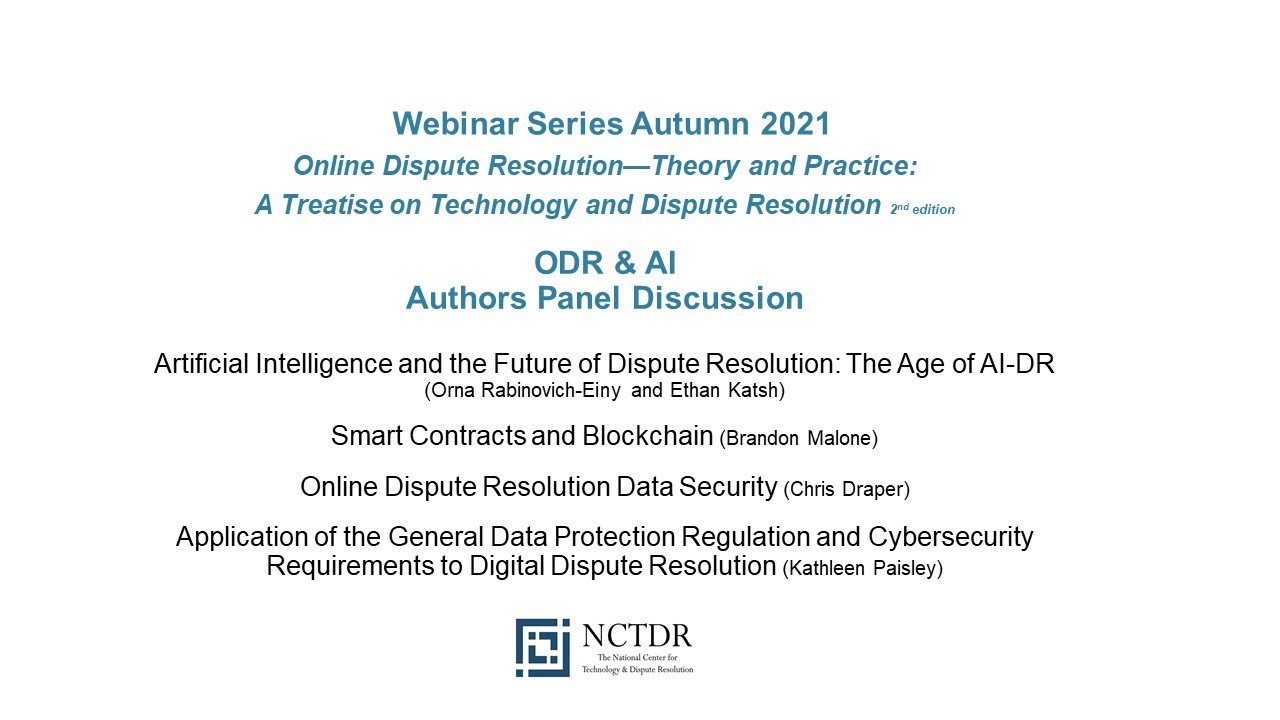 Webinar Series Autumn 2021
Online Dispute Resolution—Theory and Practice:
A Treatise on Technology and Dispute Resolution 2nd edition

ODR & AI
Authors Panel Discussion

Artificial Intelligence and the Future of Dispute Resolution: The Age of AI-DR
(Orna Rabinovich-Einy and Ethan Katsh)

Smart Contracts and Blockchain (Brandon Malone)

Online Dispute Resolution Data Security (Chris Draper)

Application of the General Data Protection Regulation and Cybersecurity Requirements to Digital Dispute Resolution (Kathleen Paisley)

NCTDR
The National Center for Technology & Dispute Resolution